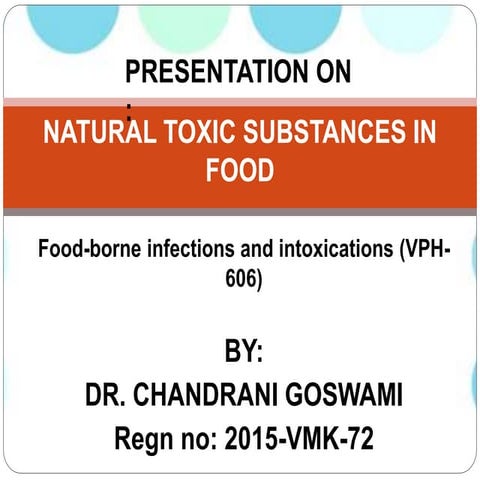 PRESENTATION ON

:

NATURAL TOXIC SUBSTANCES IN FOOD

Food-borne infections and intoxications (VPH-606)

BY:

DR. CHANDRANI GOSWAMI

Regn no: 2015-VMK-72